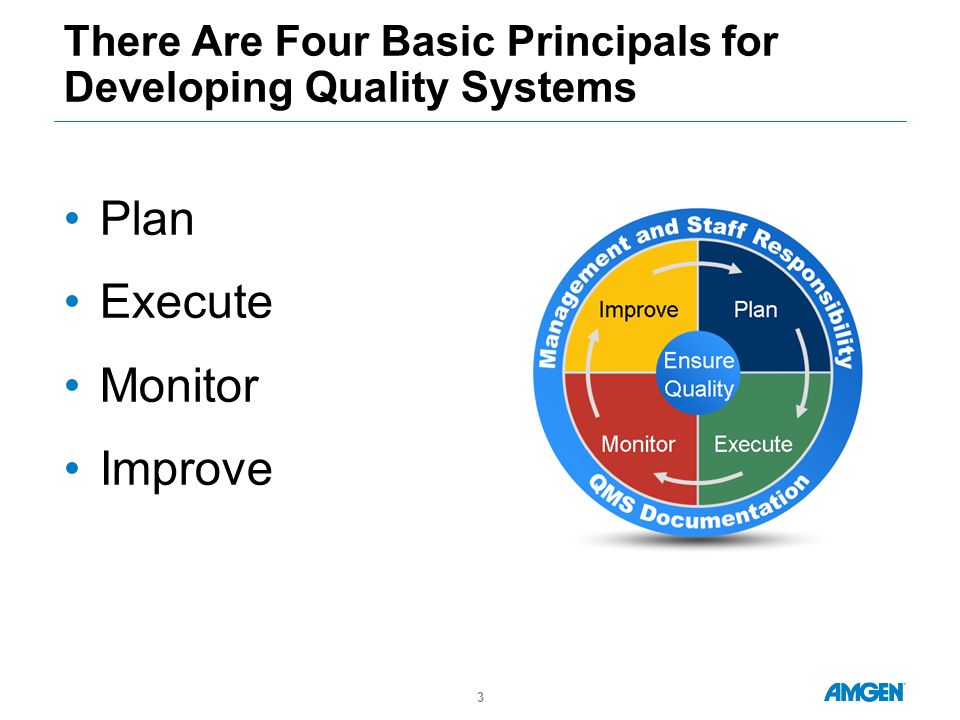 There Are Four Basic Principals for Developing Quality Systems

• Plan
• Execute
• Monitor
• Improve

Management and Staff Responsibility

Improve

Plan

Ensure Quality

Monitor

Execute

QMS Documentation

3

AMGEN